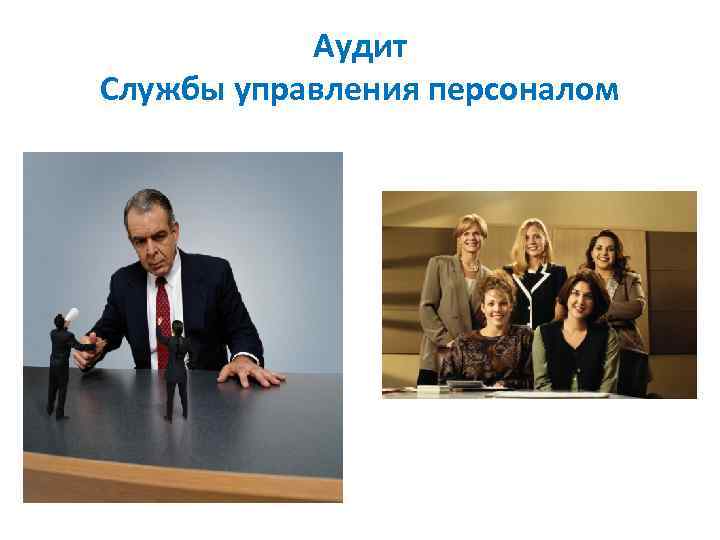 Аудит
Службы управления персоналом